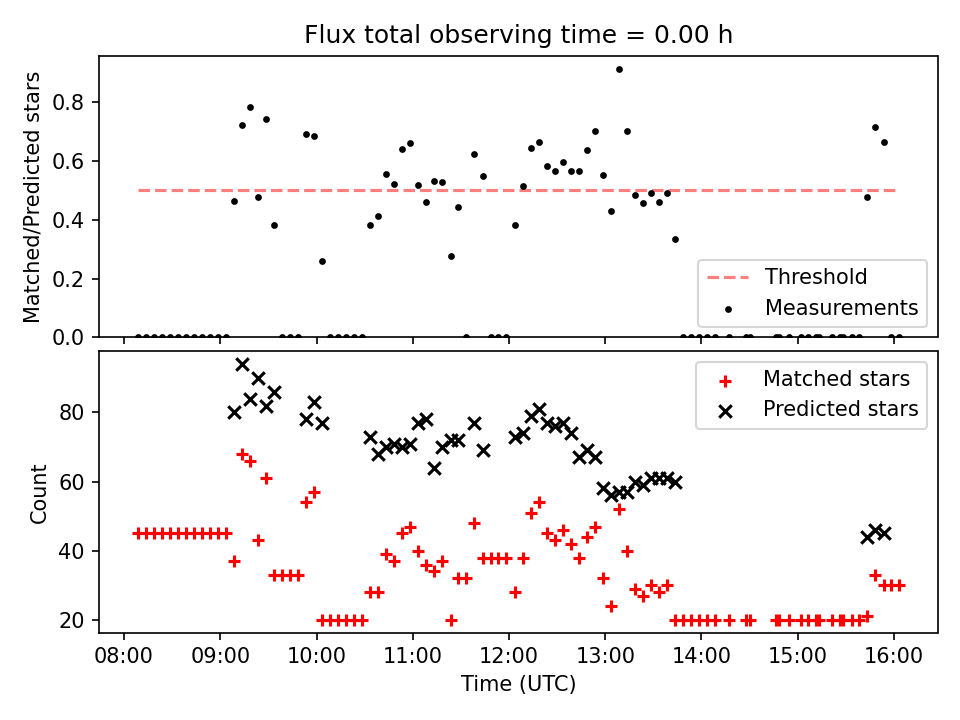 Flux total observing time = 0.00 h

Matched/Predicted stars

0.8
0.6
0.4
0.2
0.0

Threshold
Measurements

Count

80
60
40
20

Matched stars
Predicted stars

08:00
09:00
10:00
11:00
12:00
13:00
14:00
15:00
16:00

Time (UTC)